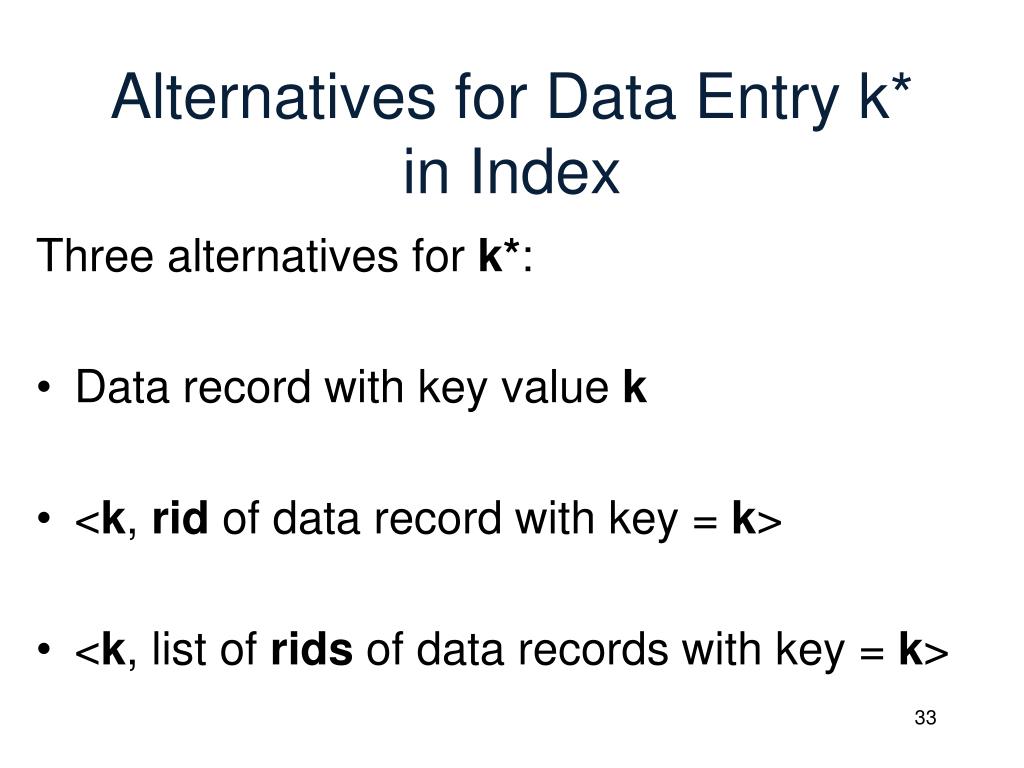 Alternatives for Data Entry k* in Index

Three alternatives for k*:

• Data record with key value k

• <k, rid of data record with key = k>

• <k, list of rids of data records with key = k>

33